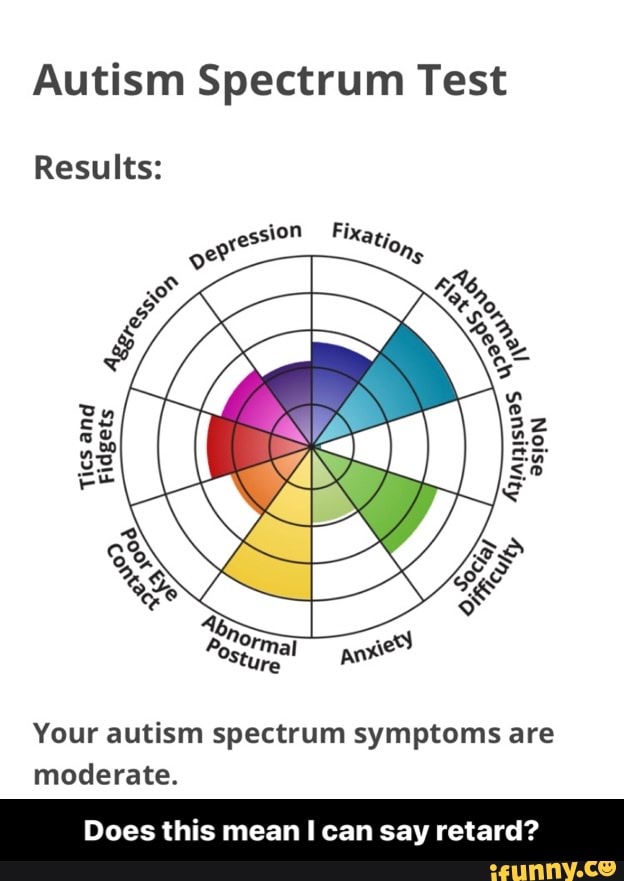 Autism Spectrum Test

Results:

Depression
Fixations
Abnormal/ Flat Speech
Noise Sensitivity
Social Difficulty
Anxiety
Abnormal Posture
Poor Eye Contact
Tics and Fidgets
Aggression

Your autism spectrum symptoms are moderate.

Does this mean I can say retard?

ifunny.co